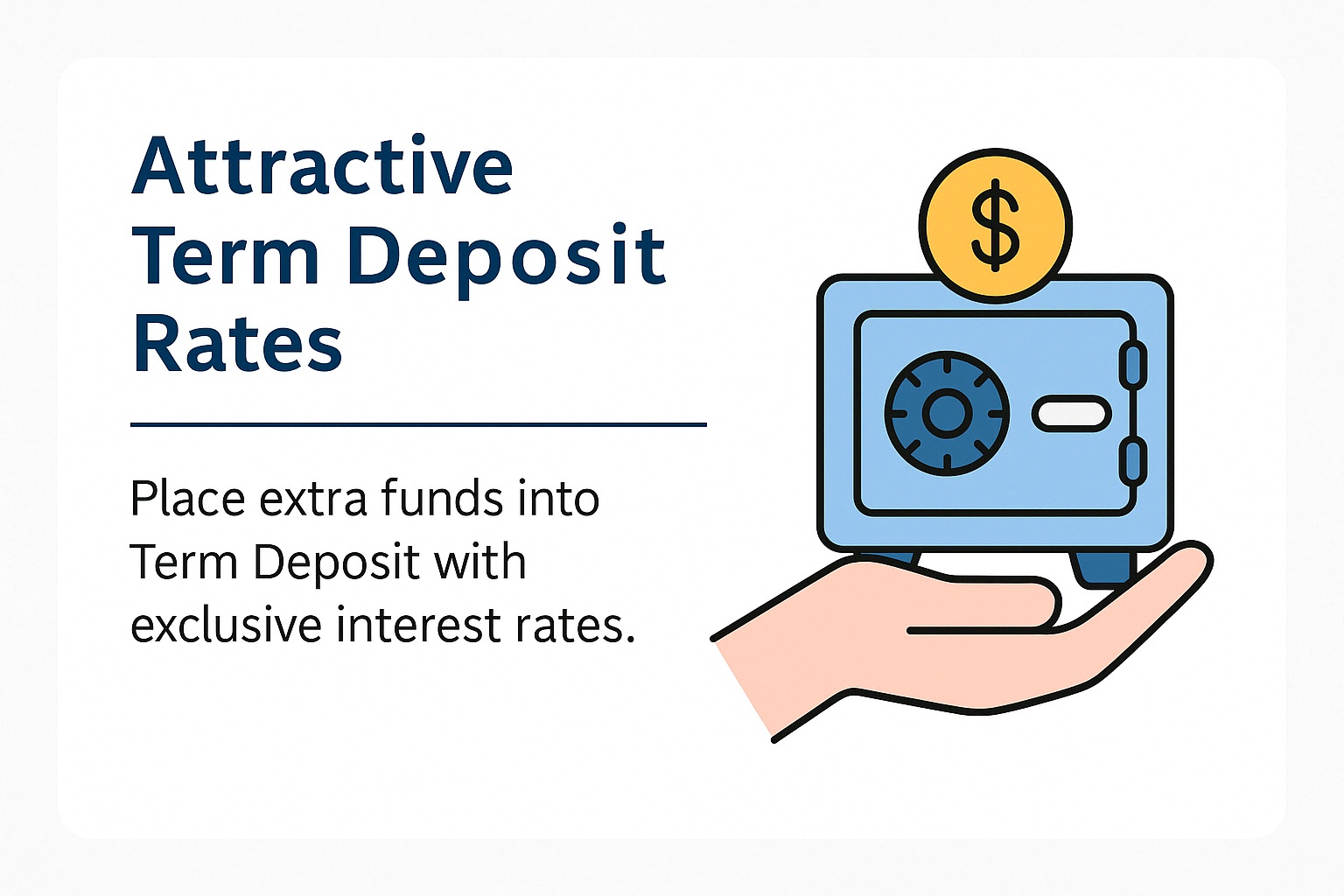 Attractive Term Deposit Rates

Place extra funds into Term Deposit with exclusive interest rates.

$